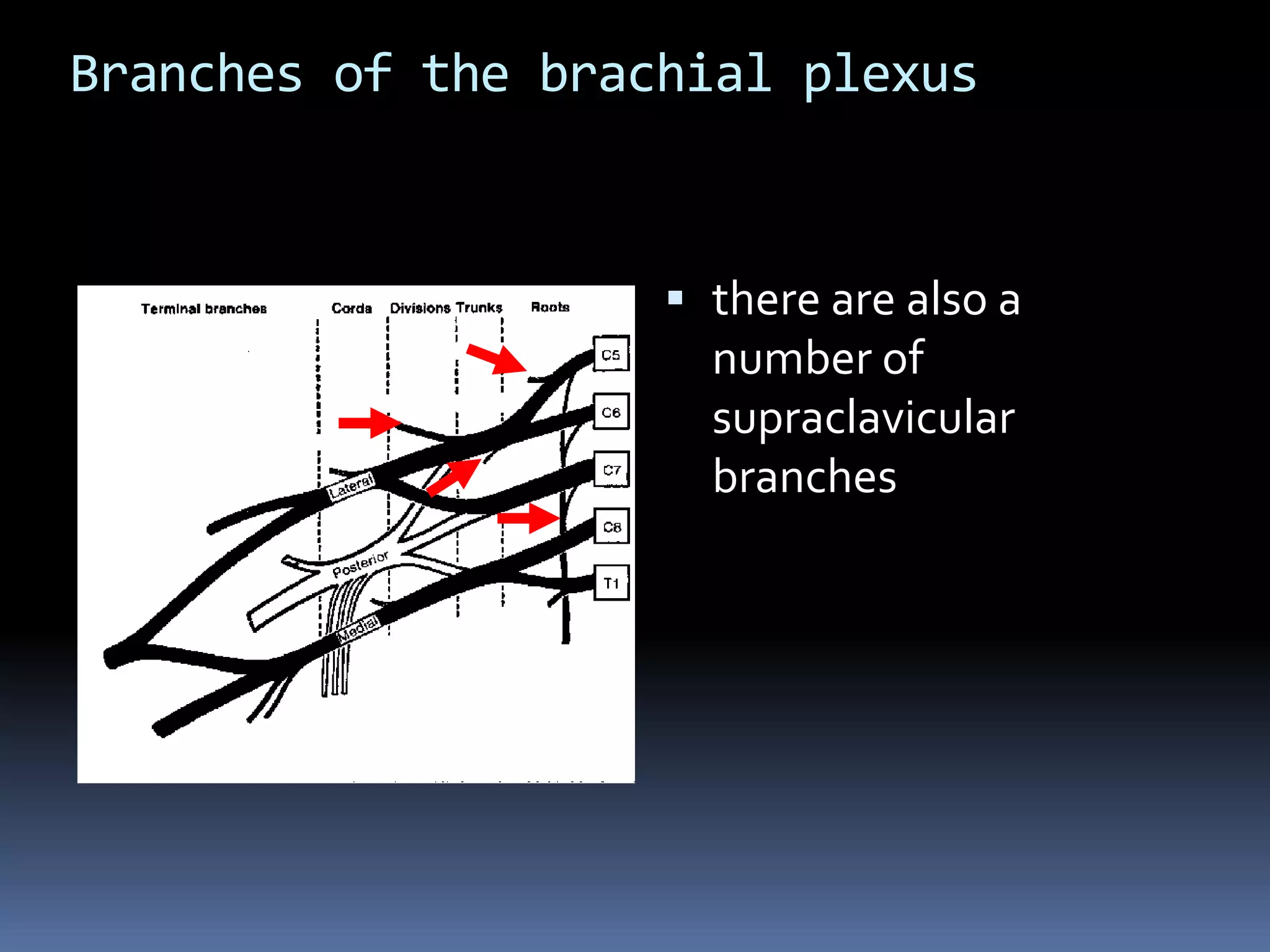 Branches of the brachial plexus

Terminal branches Cords Divisions Trunks Roots

C5
C6
C7
C8
T1

Lateral
Posterior
Medial

▪ there are also a number of supraclavicular branches